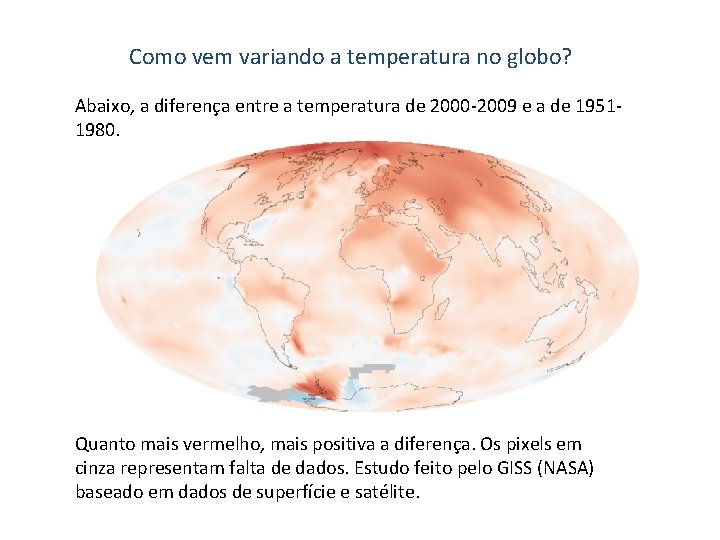 Como vem variando a temperatura no globo?

Abaixo, a diferença entre a temperatura de 2000-2009 e a de 1951-1980.

Quanto mais vermelho, mais positiva a diferença. Os pixels em cinza representam falta de dados. Estudo feito pelo GISS (NASA) baseado em dados de superfície e satélite.